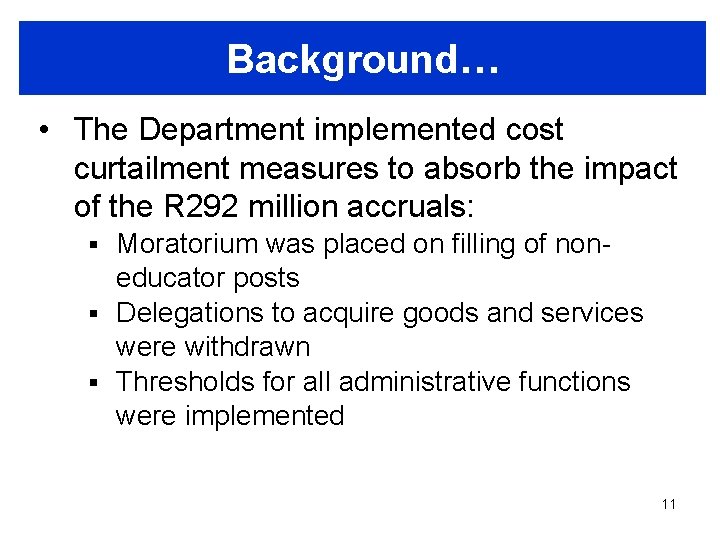 Background…

• The Department implemented cost curtailment measures to absorb the impact of the R292 million accruals:

▪ Moratorium was placed on filling of non-educator posts
▪ Delegations to acquire goods and services were withdrawn
▪ Thresholds for all administrative functions were implemented

11